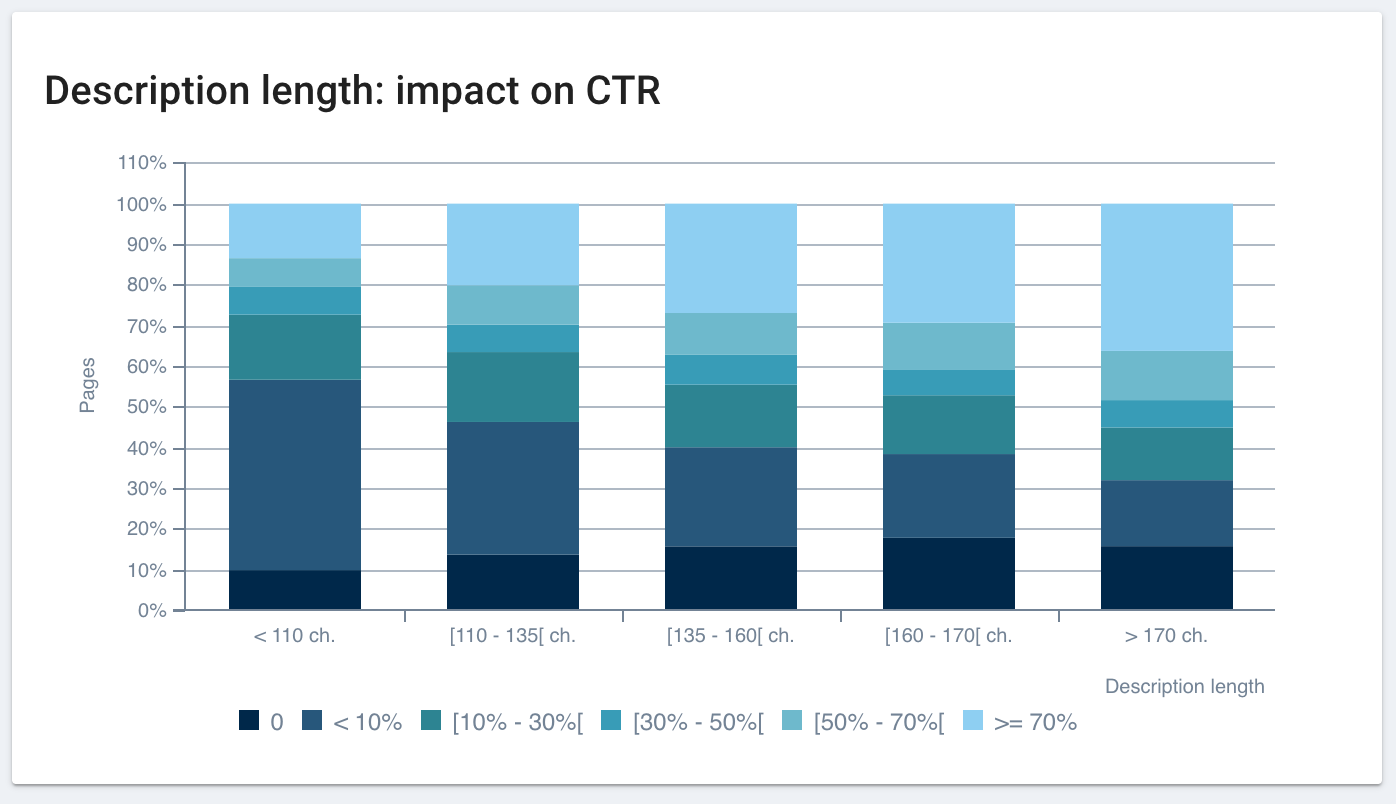 Description length: impact on CTR

110%
100%
90%
80%
70%
60%
50%
40%
30%
20%
10%
0%

Pages

< 110 ch.
[110 - 135[ ch.
[135 - 160[ ch.
[160 - 170[ ch.
> 170 ch.

Description length

0
< 10%
[10% - 30%[
[30% - 50%[
[50% - 70%[
>= 70%